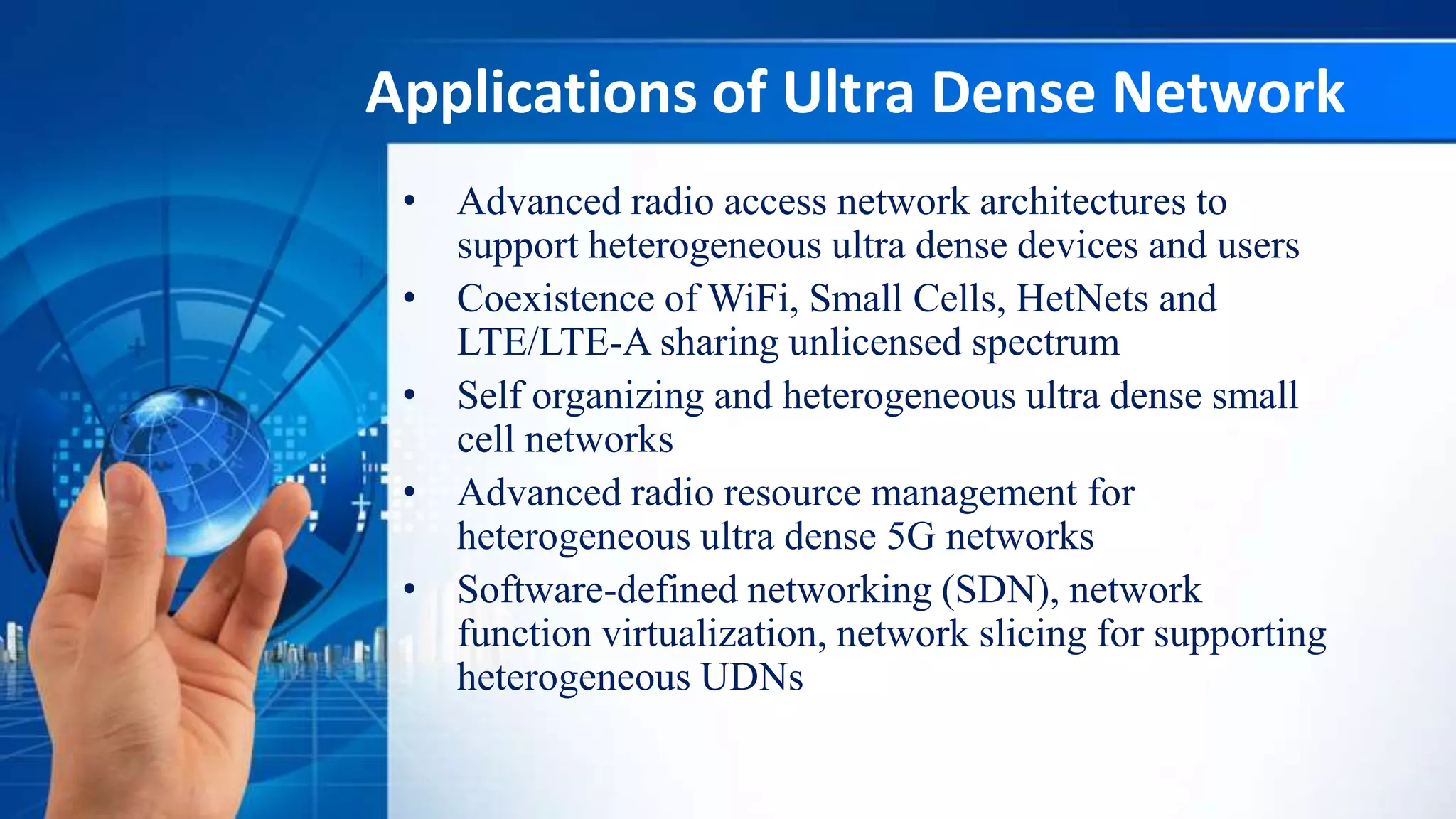 Applications of Ultra Dense Network

• Advanced radio access network architectures to support heterogeneous ultra dense devices and users
• Coexistence of WiFi, Small Cells, HetNets and LTE/LTE-A sharing unlicensed spectrum
• Self organizing and heterogeneous ultra dense small cell networks
• Advanced radio resource management for heterogeneous ultra dense 5G networks
• Software-defined networking (SDN), network function virtualization, network slicing for supporting heterogeneous UDNs